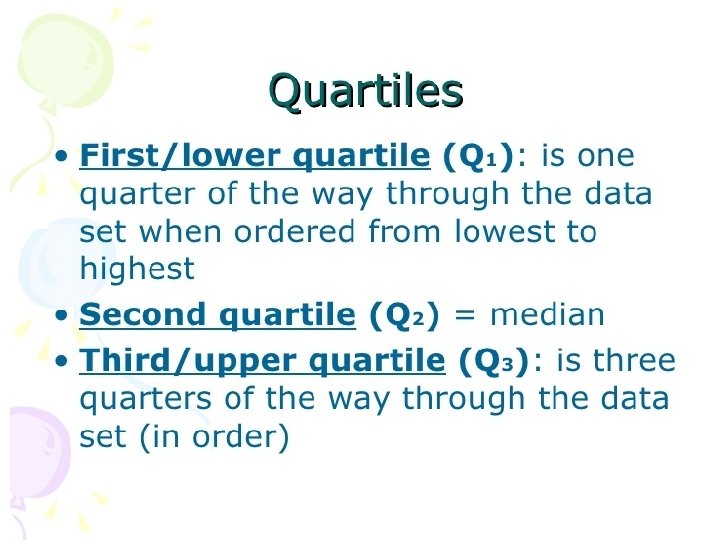 Quartiles

• First/lower quartile ($Q_1$): is one quarter of the way through the data set when ordered from lowest to highest

• Second quartile ($Q_2$) = median

• Third/upper quartile ($Q_3$): is three quarters of the way through the data set (in order)